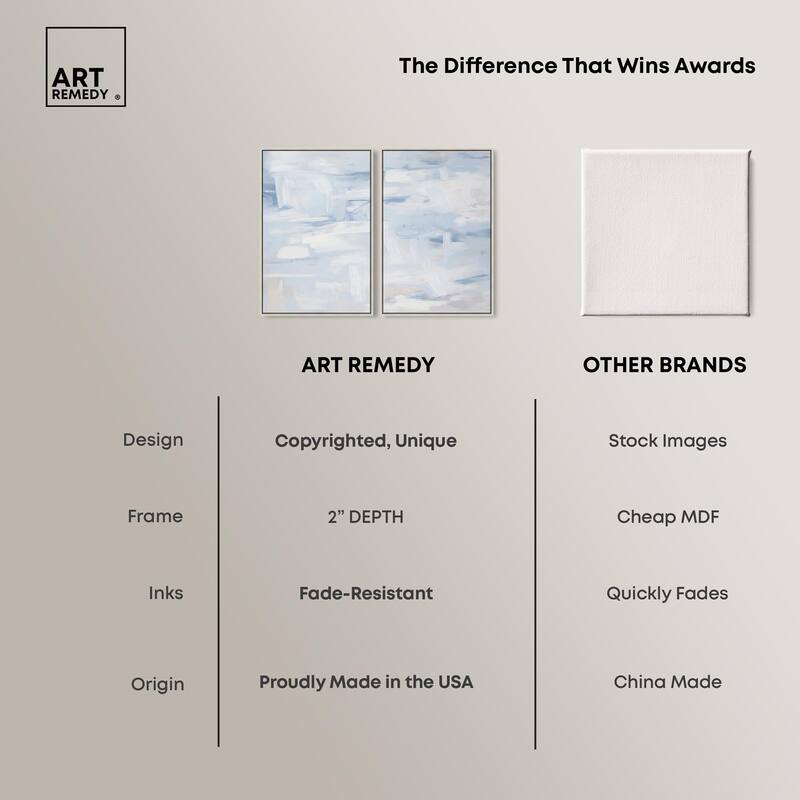 ART REMEDY ®

The Difference That Wins Awards

| | ART REMEDY | OTHER BRANDS |
|---|---|---|
| Design | Copyrighted, Unique | Stock Images |
| Frame | 2” DEPTH | Cheap MDF |
| Inks | Fade-Resistant | Quickly Fades |
| Origin | Proudly Made in the USA | China Made |